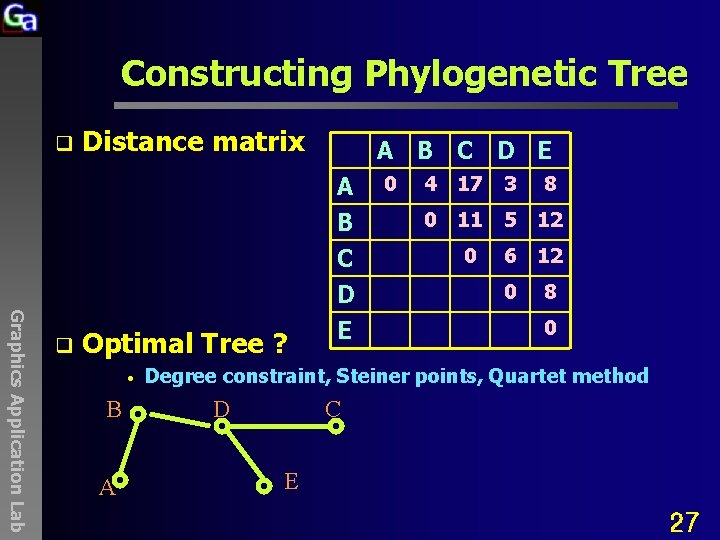 Ga

Graphics Application Lab

Constructing Phylogenetic Tree

❑ Distance matrix

| | A | B | C | D | E |
|---|---|---|---|---|---|
| A | 0 | 4 | 17 | 3 | 8 |
| B | | 0 | 11 | 5 | 12 |
| C | | | 0 | 6 | 12 |
| D | | | | 0 | 8 |
| E | | | | | 0 |

❑ Optimal Tree ?

• Degree constraint, Steiner points, Quartet method

B D C A E

27